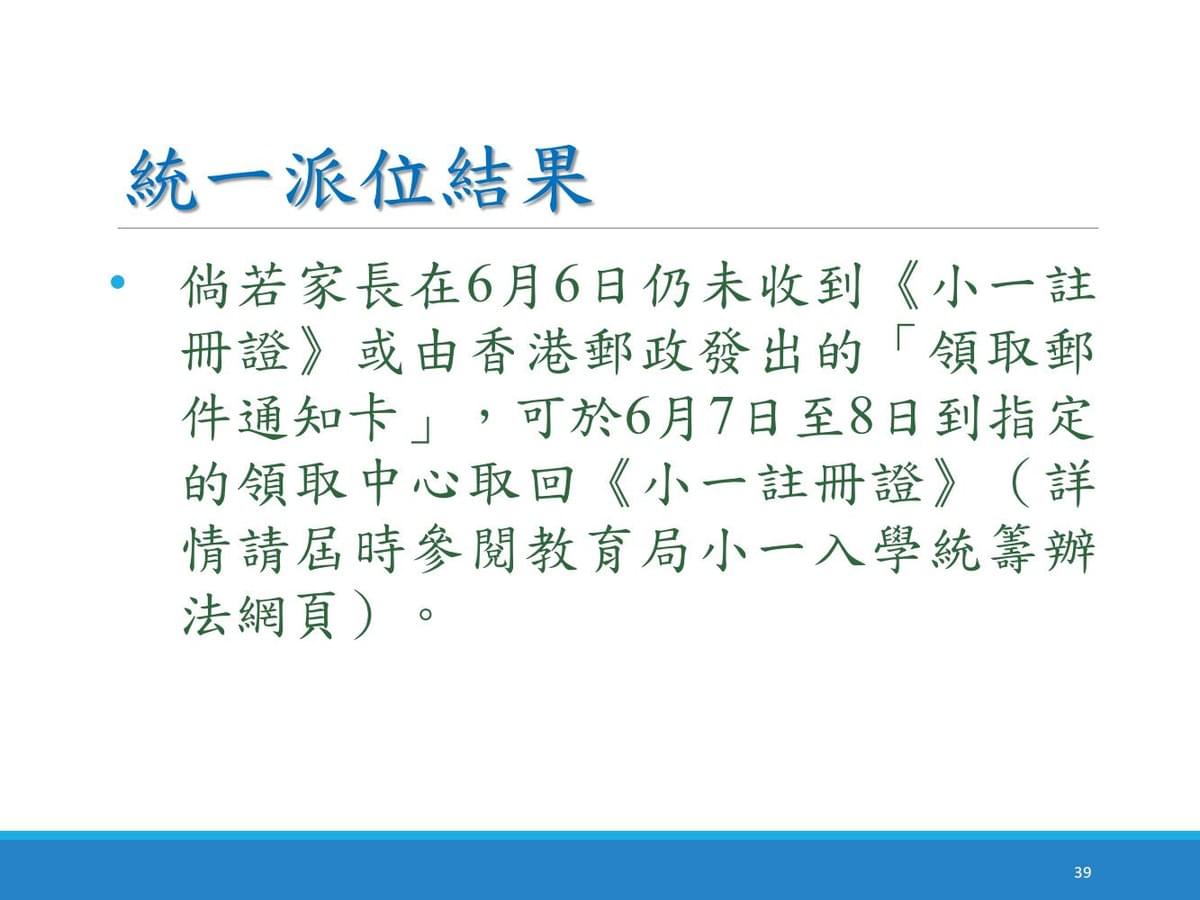 統一派位結果

• 倘若家長在6月6日仍未收到《小一註冊證》或由香港郵政發出的「領取郵件通知卡」，可於6月7日至8日到指定的領取中心取回《小一註冊證》（詳情請屆時參閱教育局小一入學統籌辦法網頁）。

39